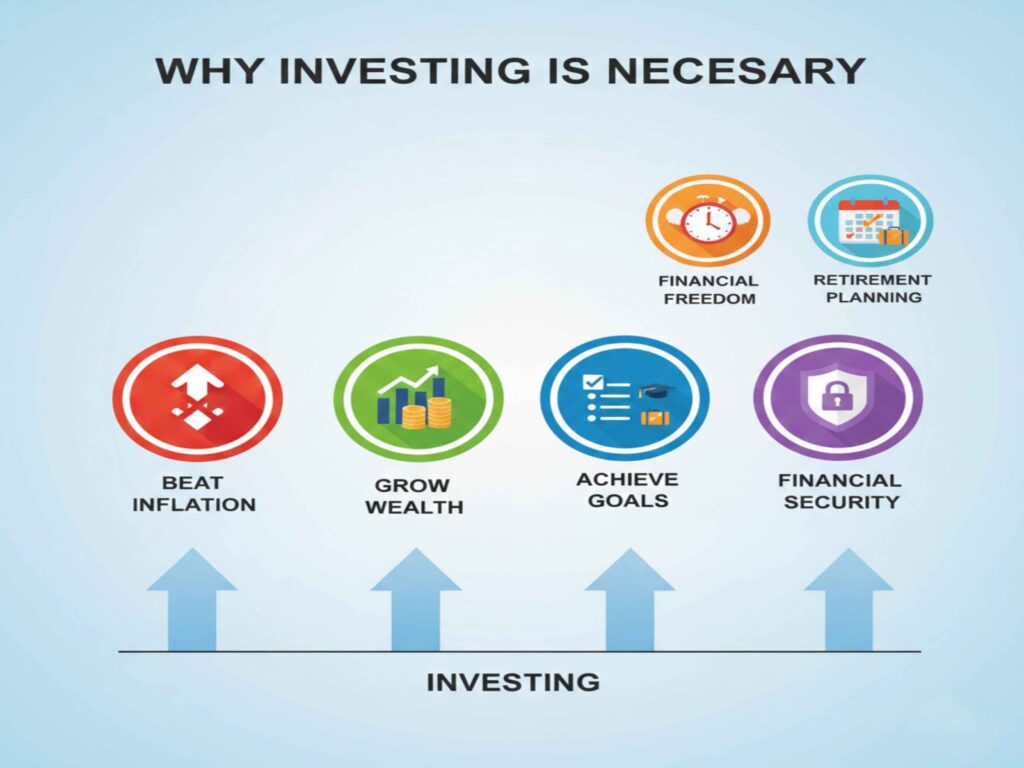 WHY INVESTING IS NECESARY

FINANCIAL FREEDOM

RETIREMENT PLANNING

BEAT INFLATION

GROW WEALTH

ACHIEVE GOALS

FINANCIAL SECURITY

INVESTING